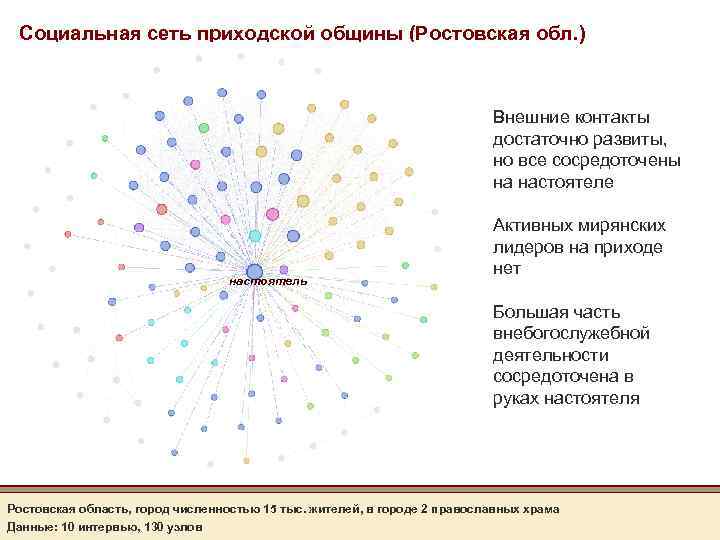 Социальная сеть приходской общины (Ростовская обл.)

настоятель

Внешние контакты достаточно развиты, но все сосредоточены на настоятеле

Активных мирянских лидеров на приходе нет

Большая часть внебогослужебной деятельности сосредоточена в руках настоятеля

Ростовская область, город численностью 15 тыс. жителей, в городе 2 православных храма
Данные: 10 интервью, 130 узлов